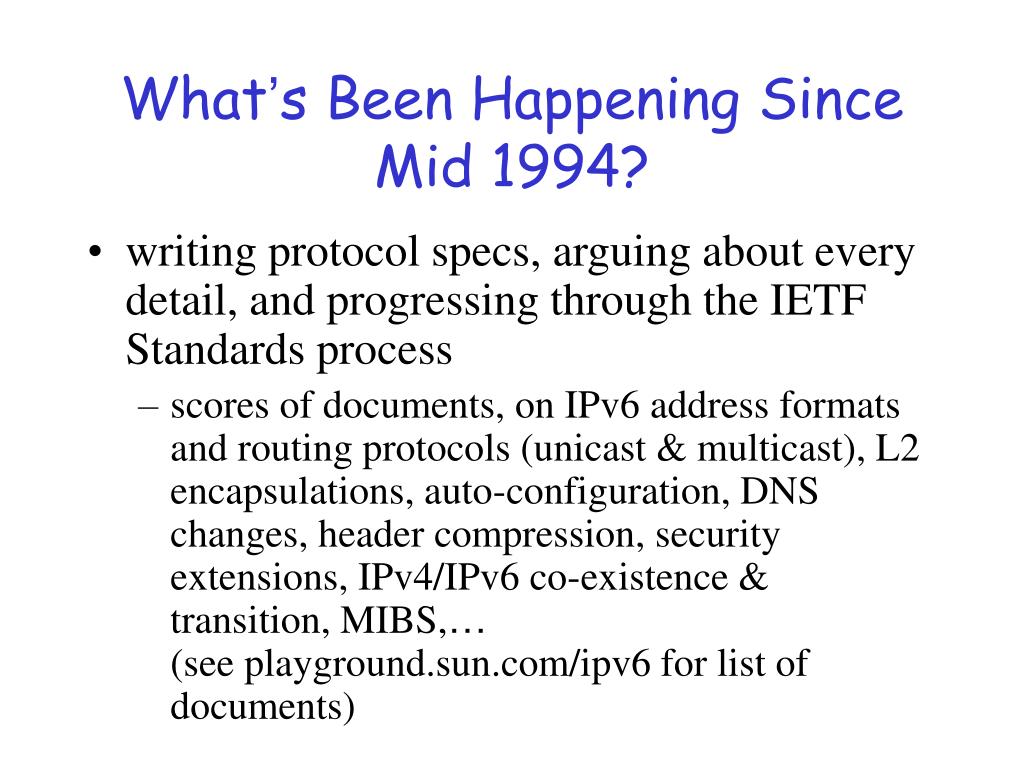 What's Been Happening Since Mid 1994?

• writing protocol specs, arguing about every detail, and progressing through the IETF Standards process

– scores of documents, on IPv6 address formats and routing protocols (unicast & multicast), L2 encapsulations, auto-configuration, DNS changes, header compression, security extensions, IPv4/IPv6 co-existence & transition, MIBS,…
(see playground.sun.com/ipv6 for list of documents)